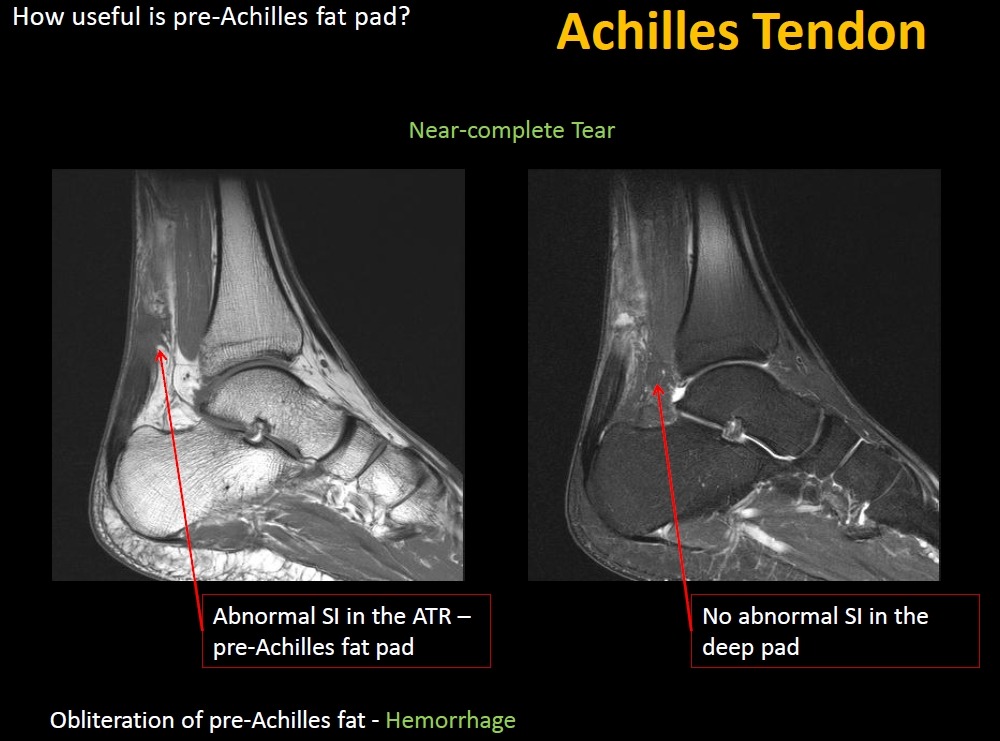 How useful is pre-Achilles fat pad?

Achilles Tendon

Near-complete Tear

Abnormal SI in the ATR – pre-Achilles fat pad

No abnormal SI in the deep pad

Obliteration of pre-Achilles fat - Hemorrhage